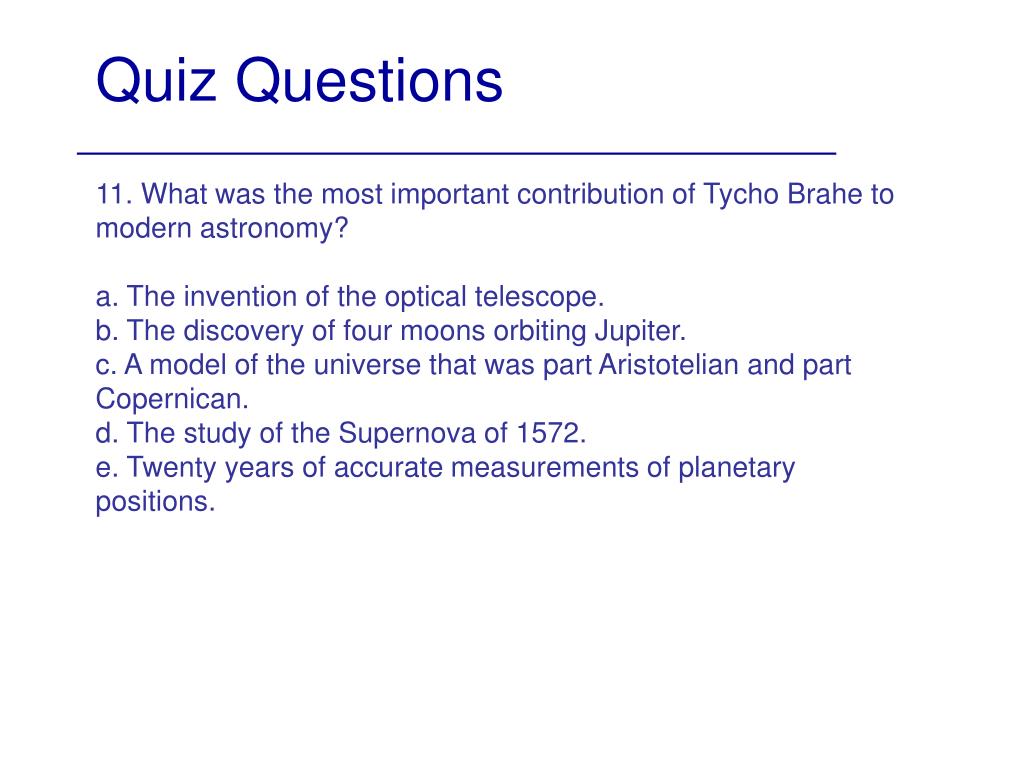 Quiz Questions

11. What was the most important contribution of Tycho Brahe to modern astronomy?

a. The invention of the optical telescope.
b. The discovery of four moons orbiting Jupiter.
c. A model of the universe that was part Aristotelian and part Copernican.
d. The study of the Supernova of 1572.
e. Twenty years of accurate measurements of planetary positions.